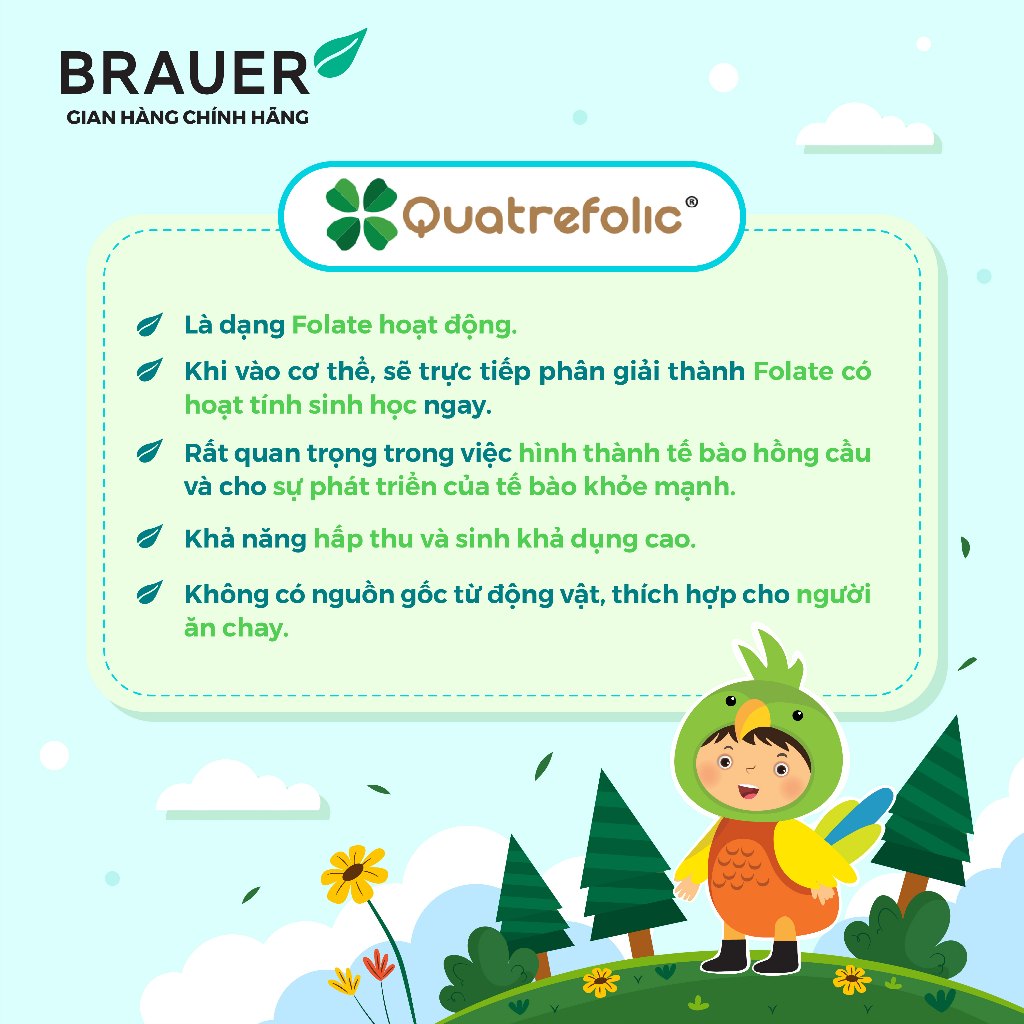 BRAUER
GIAN HÀNG CHÍNH HÃNG

Quatrefolic®

Là dạng Folate hoạt động.

Khi vào cơ thể, sẽ trực tiếp phân giải thành Folate có hoạt tính sinh học ngay.

Rất quan trọng trong việc hình thành tế bào hồng cầu và cho sự phát triển của tế bào khỏe mạnh.

Khả năng hấp thu và sinh khả dụng cao.

Không có nguồn gốc từ động vật, thích hợp cho người ăn chay.